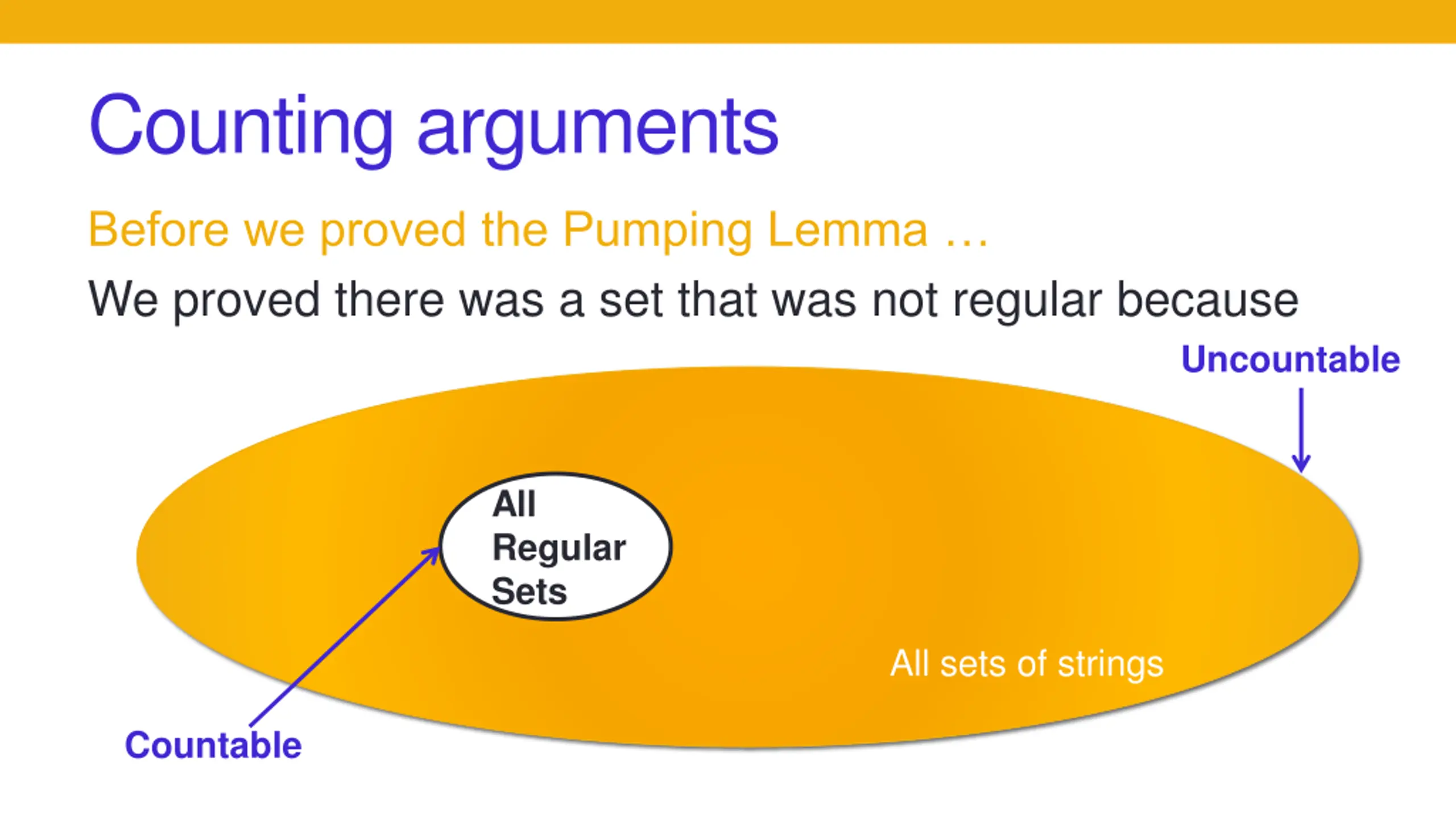 Counting arguments

Before we proved the Pumping Lemma …

We proved there was a set that was not regular because

Uncountable

All Regular Sets

All sets of strings

Countable